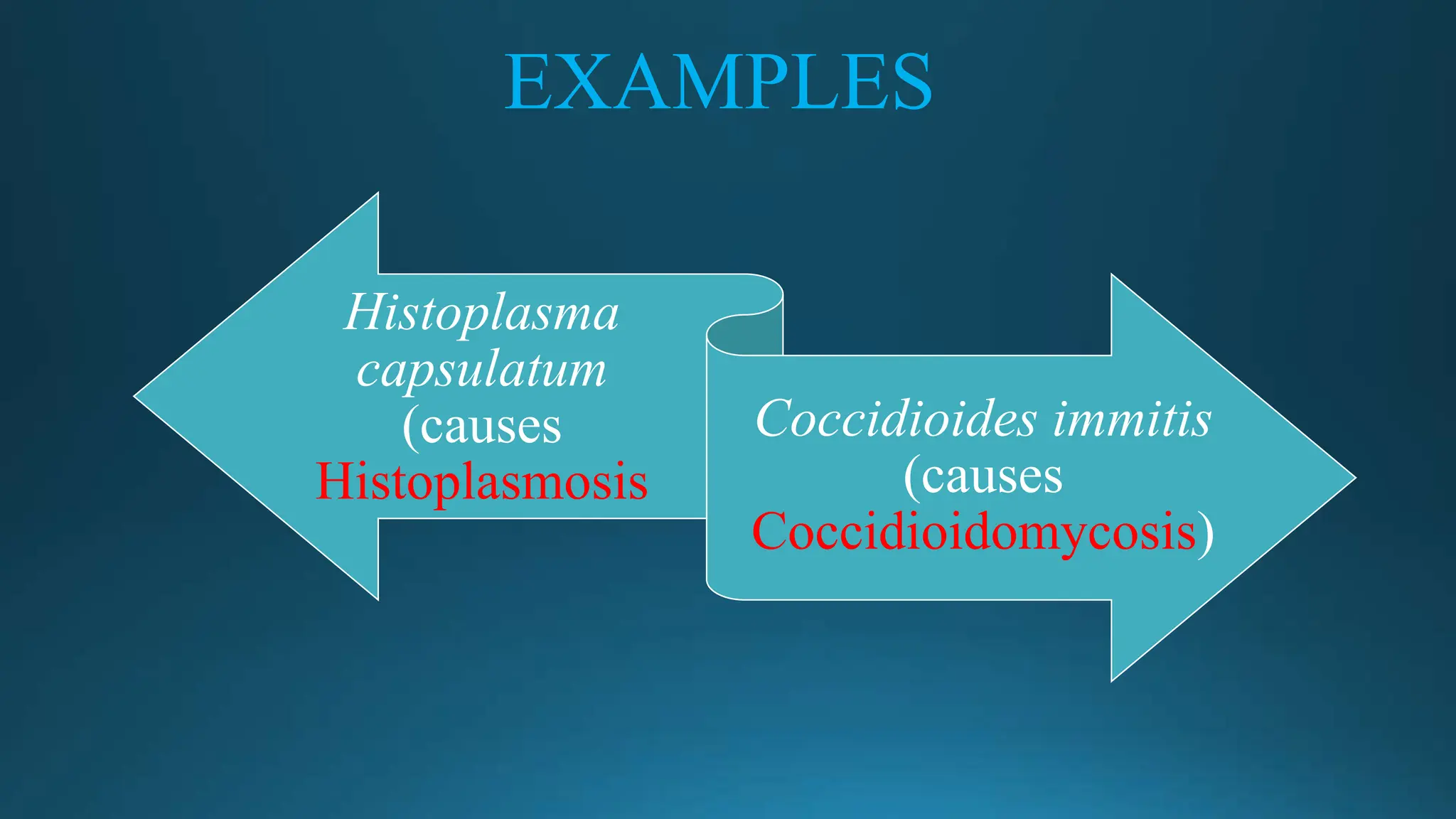 EXAMPLES

Histoplasma capsulatum (causes Histoplasmosis

Coccidioides immitis (causes Coccidioidomycosis)